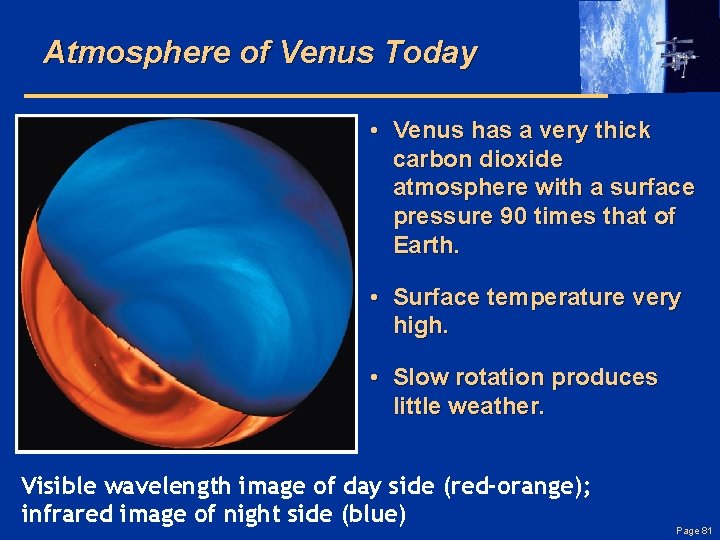 Atmosphere of Venus Today

• Venus has a very thick carbon dioxide atmosphere with a surface pressure 90 times that of Earth.

• Surface temperature very high.

• Slow rotation produces little weather.

Visible wavelength image of day side (red-orange); infrared image of night side (blue)

Page 81